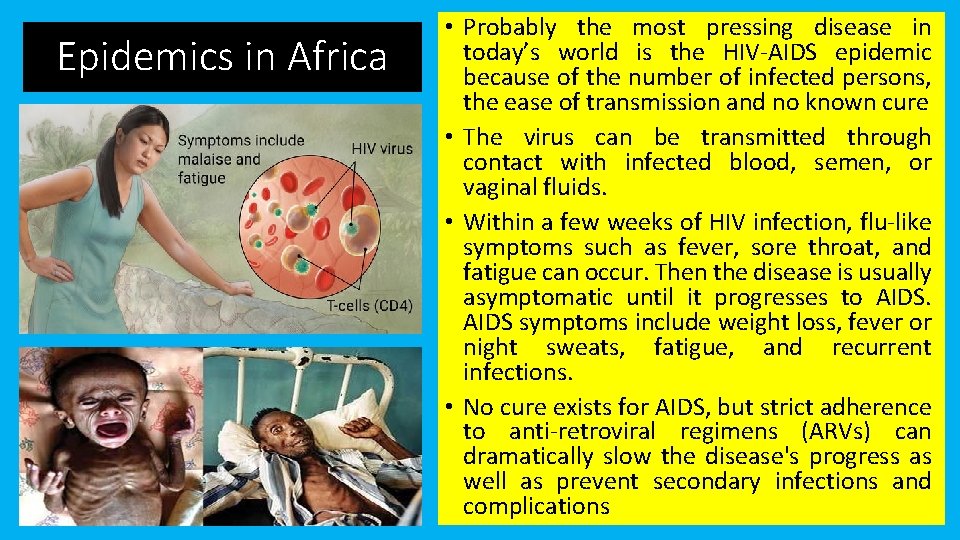 Epidemics in Africa

Symptoms include malaise and fatigue

HIV virus

T-cells (CD4)

• Probably the most pressing disease in today's world is the HIV-AIDS epidemic because of the number of infected persons, the ease of transmission and no known cure

• The virus can be transmitted through contact with infected blood, semen, or vaginal fluids.

• Within a few weeks of HIV infection, flu-like symptoms such as fever, sore throat, and fatigue can occur. Then the disease is usually asymptomatic until it progresses to AIDS. AIDS symptoms include weight loss, fever or night sweats, fatigue, and recurrent infections.

• No cure exists for AIDS, but strict adherence to anti-retroviral regimens (ARVs) can dramatically slow the disease's progress as well as prevent secondary infections and complications